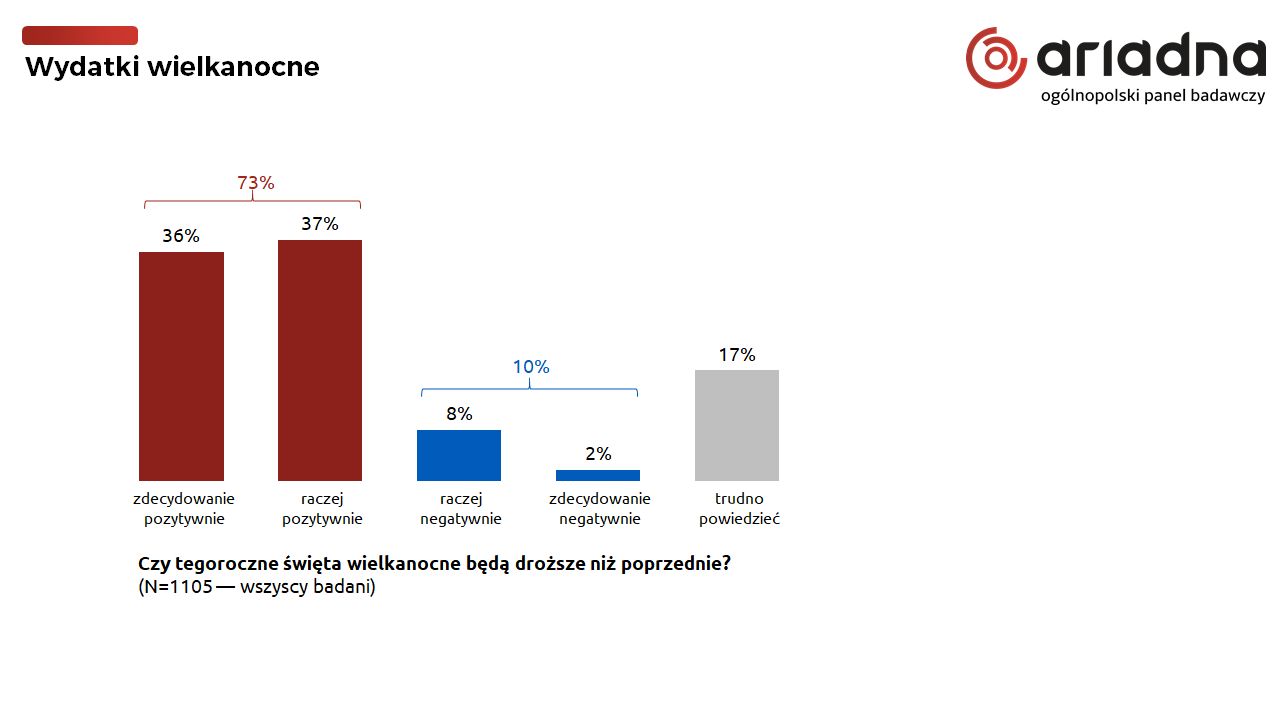 Wydatki wielkanocne

ariadna
ogólnopolski panel badawczy

73%

36%

37%

10%

8%

2%

17%

zdecydowanie pozytywnie

raczej pozytywnie

raczej negatywnie

zdecydowanie negatywnie

trudno powiedzieć

Czy tegoroczne święta wielkanocne będą droższe niż poprzednie?
(N=1105 — wszyscy badani)